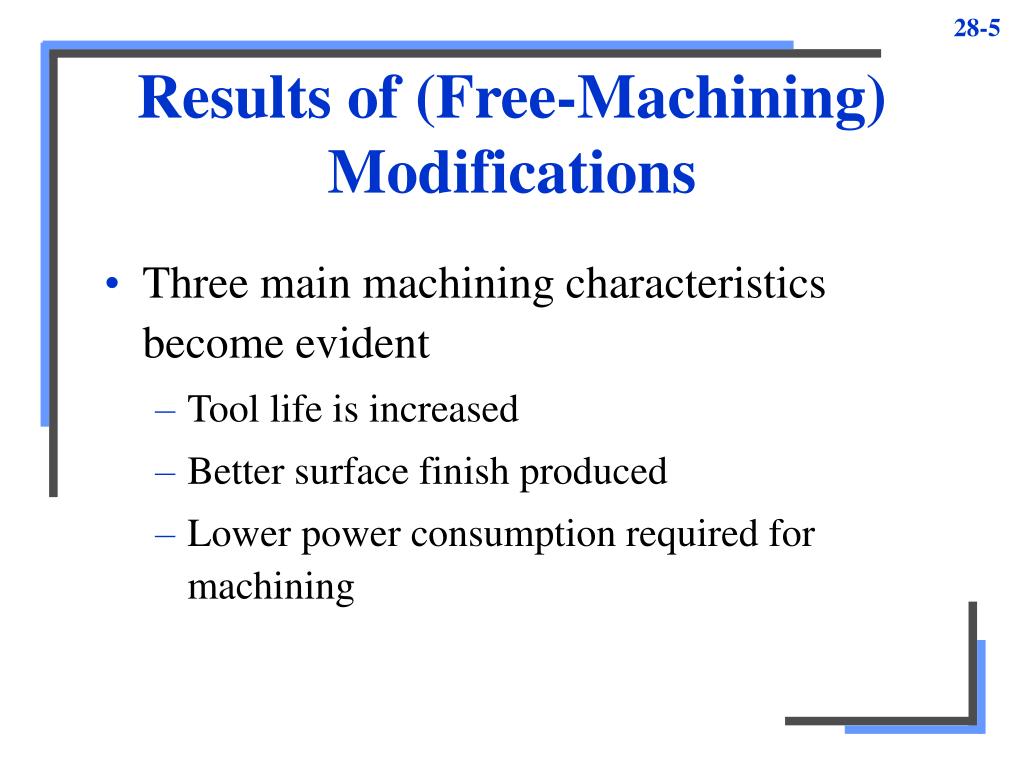 28-5

Results of (Free-Machining) Modifications

• Three main machining characteristics become evident
– Tool life is increased
– Better surface finish produced
– Lower power consumption required for machining